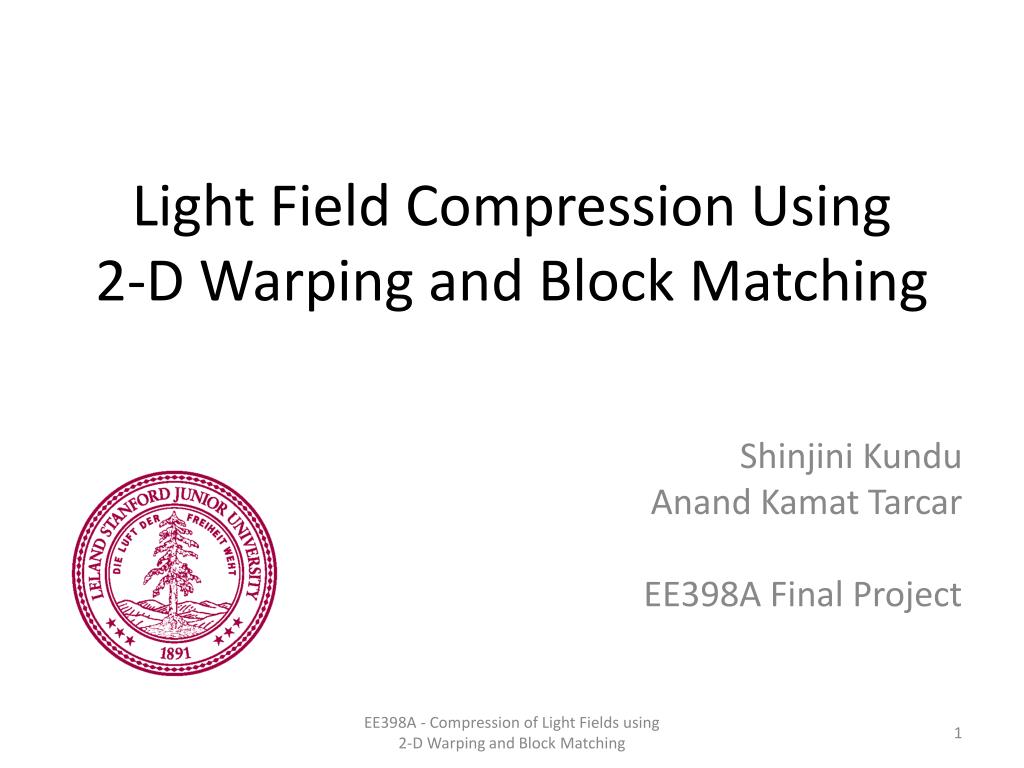 Light Field Compression Using 2-D Warping and Block Matching

Shinjini Kundu
Anand Kamat Tarcar

EE398A Final Project

LELAND STANFORD JUNIOR UNIVERSITY
DIE LUFT DER FREIHEIT WEHT
1891

EE398A - Compression of Light Fields using 2-D Warping and Block Matching

1